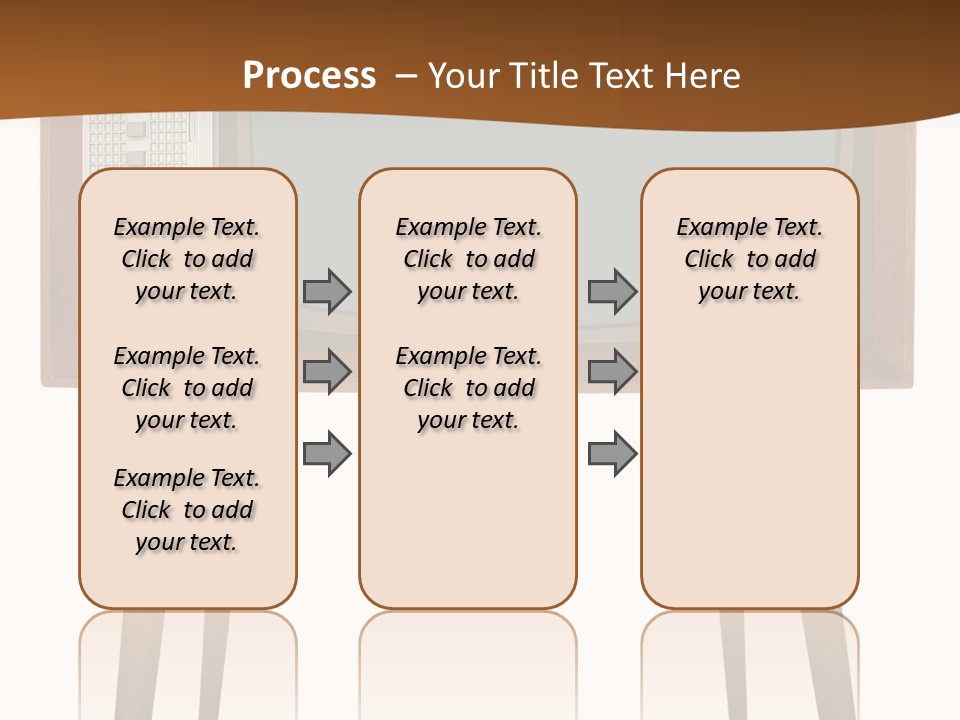 Process – Your Title Text Here

Example Text. Click to add your text.

Example Text. Click to add your text.

Example Text. Click to add your text.

Example Text. Click to add your text.

Example Text. Click to add your text.

Example Text. Click to add your text.